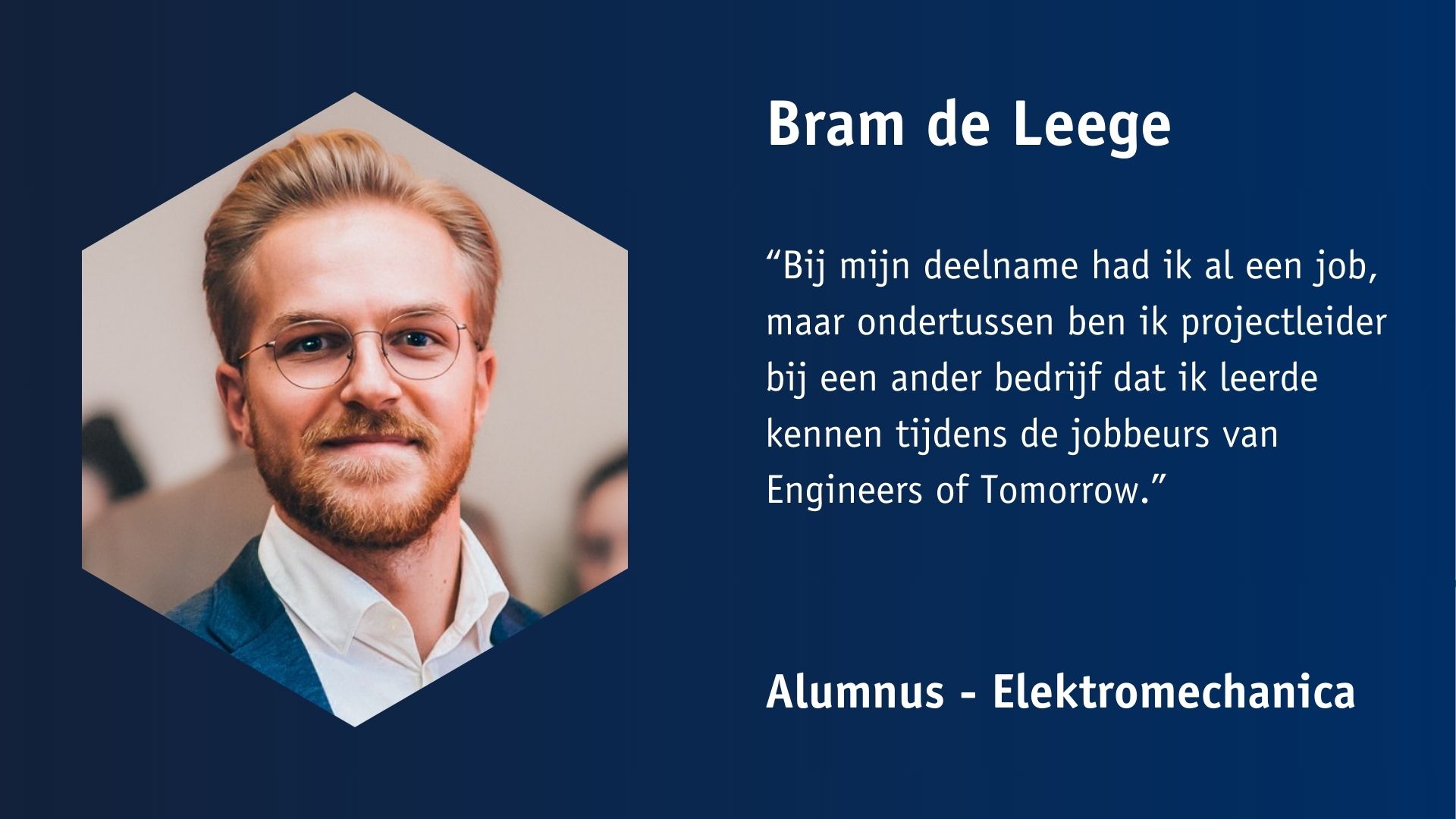 Bram de Leege

“Bij mijn deelname had ik al een job, maar ondertussen ben ik projectleider bij een ander bedrijf dat ik leerde kennen tijdens de jobbeurs van Engineers of Tomorrow.”

Alumnus - Elektromechanica